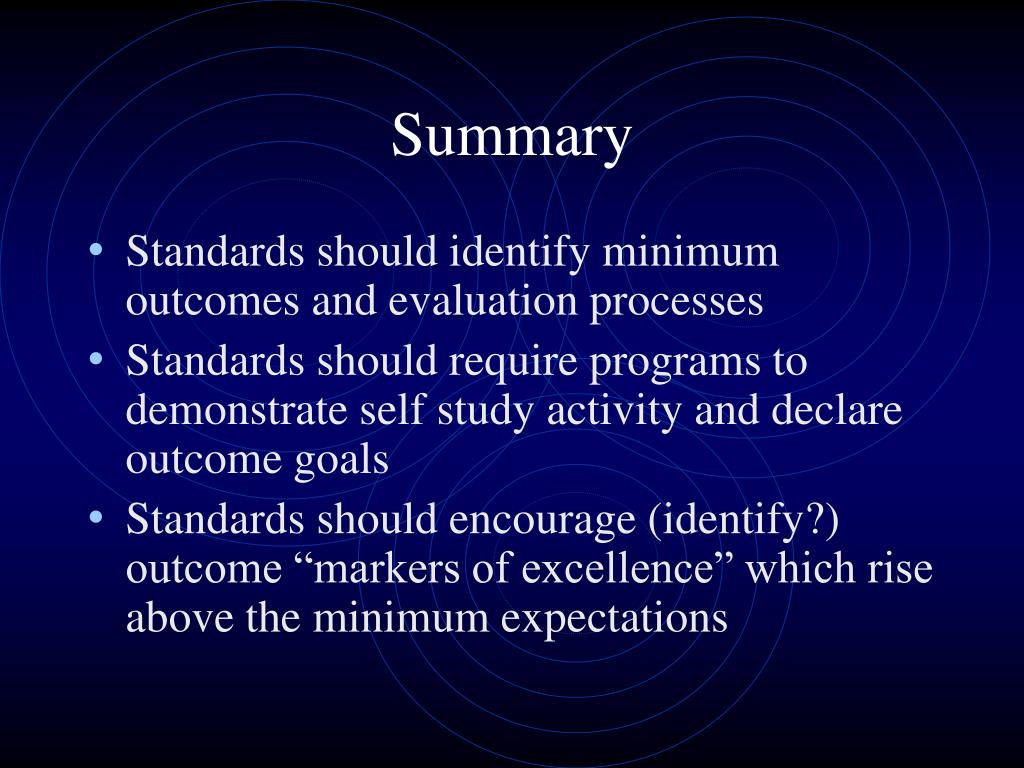 Summary

• Standards should identify minimum outcomes and evaluation processes
• Standards should require programs to demonstrate self study activity and declare outcome goals
• Standards should encourage (identify?) outcome “markers of excellence” which rise above the minimum expectations